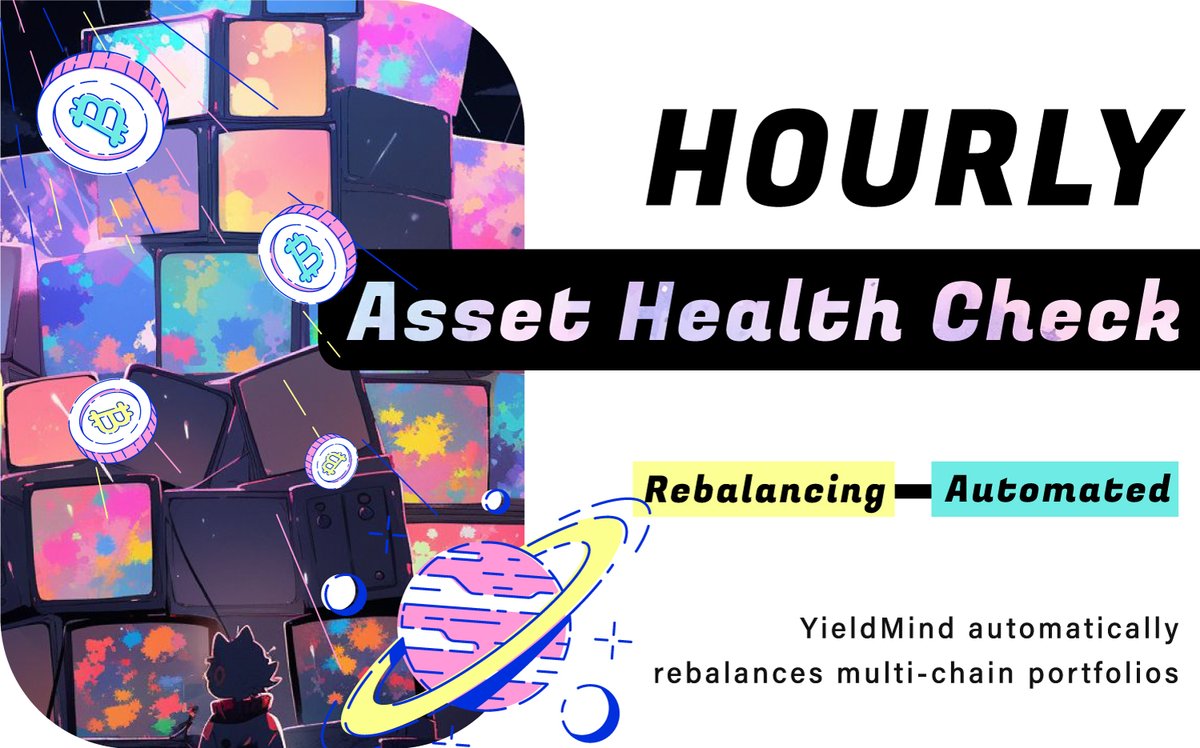 HOURLY

Asset Health Check

Rebalancing Automated

YieldMind automatically rebalances multi-chain portfolios